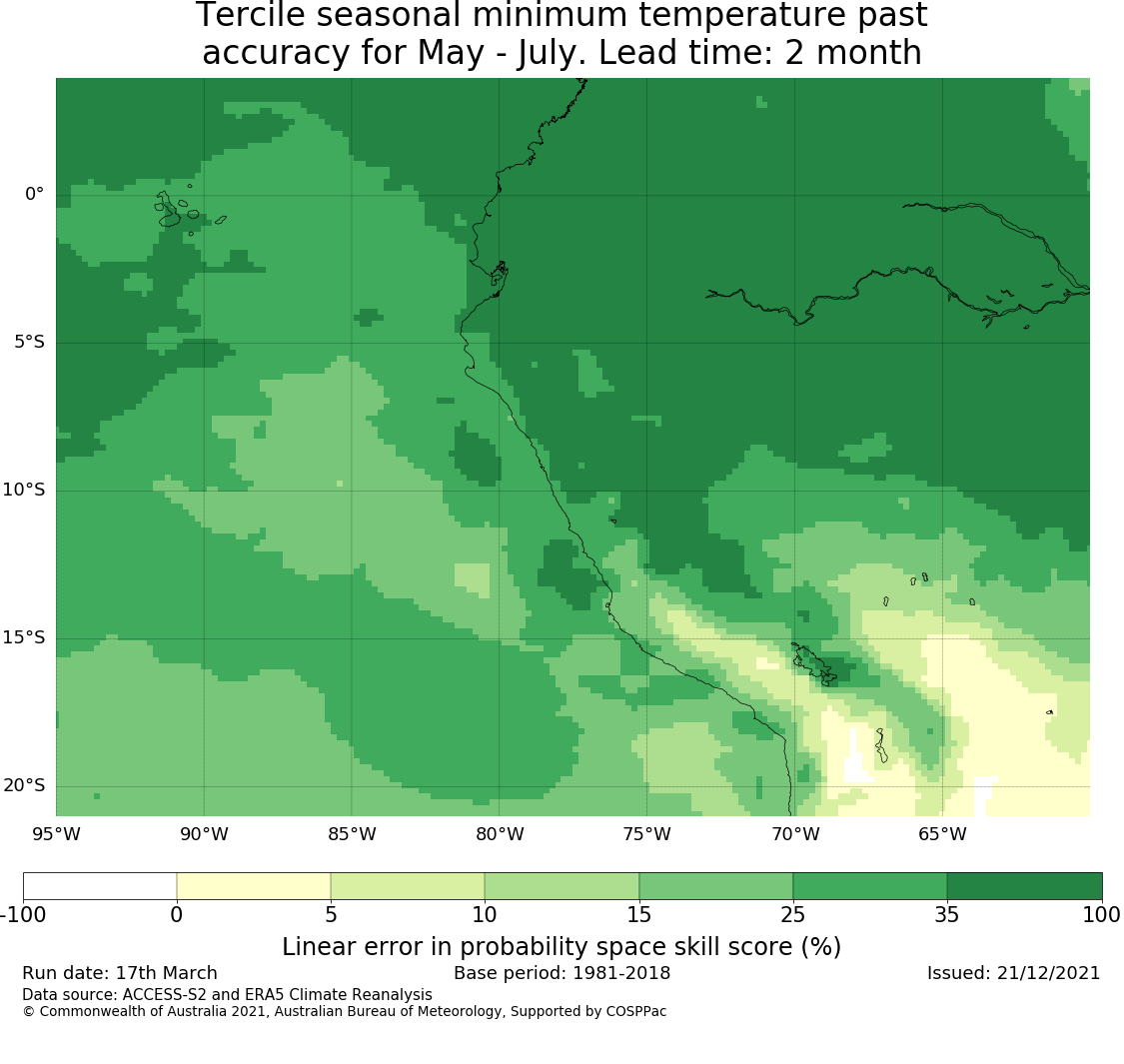 Tercile seasonal minimum temperature past accuracy for May - July. Lead time: 2 month

0°
5°S
10°S
15°S
20°S
95°W 90°W 85°W 80°W 75°W 70°W 65°W

-100 0 5 10 15 25 35 100

Linear error in probability space skill score (%)

Run date: 17th March
Base period: 1981-2018
Issued: 21/12/2021
Data source: ACCESS-S2 and ERA5 Climate Reanalysis
© Commonwealth of Australia 2021, Australian Bureau of Meteorology, Supported by COSPPac